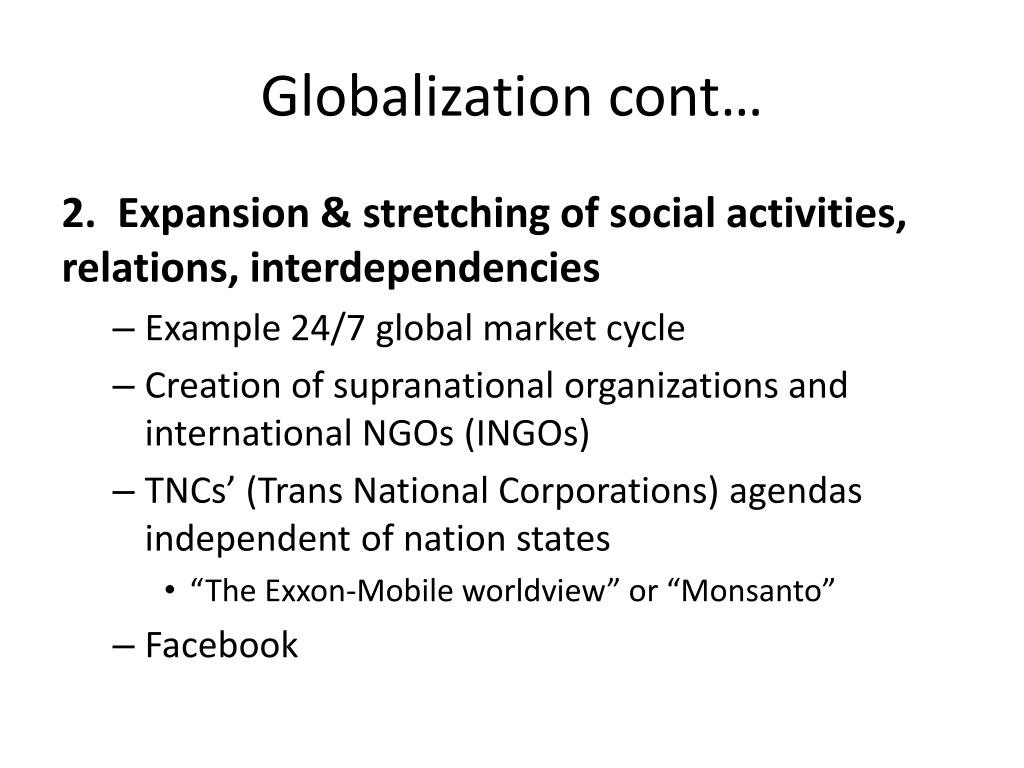 Globalization cont…

2. Expansion & stretching of social activities, relations, interdependencies

– Example 24/7 global market cycle
– Creation of supranational organizations and international NGOs (INGOs)
– TNCs’ (Trans National Corporations) agendas independent of nation states
  • “The Exxon-Mobile worldview” or “Monsanto”
– Facebook